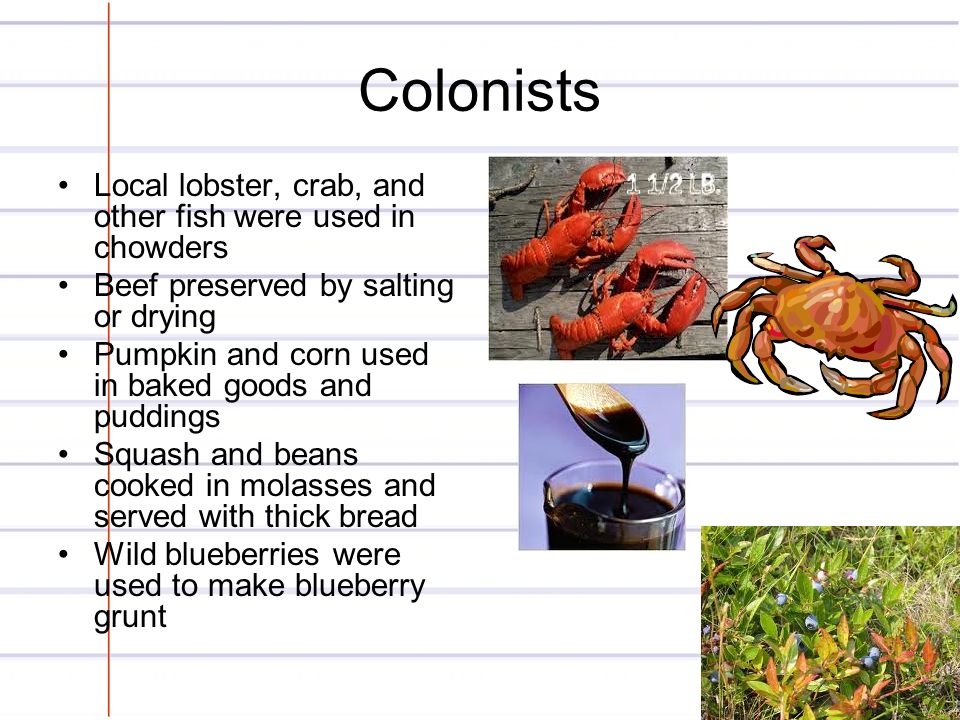 Colonists

• Local lobster, crab, and other fish were used in chowders
• Beef preserved by salting or drying
• Pumpkin and corn used in baked goods and puddings
• Squash and beans cooked in molasses and served with thick bread
• Wild blueberries were used to make blueberry grunt

1 1/2 LB.